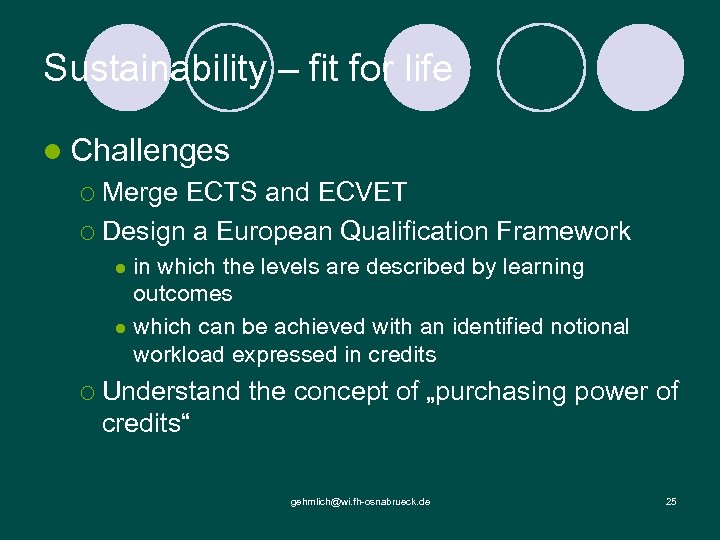 Sustainability – fit for life

Challenges

Merge ECTS and ECVET

Design a European Qualification Framework

in which the levels are described by learning outcomes

which can be achieved with an identified notional workload expressed in credits

Understand the concept of „purchasing power of credits“

gehmlich@wi.fh-osnabrueck.de

25